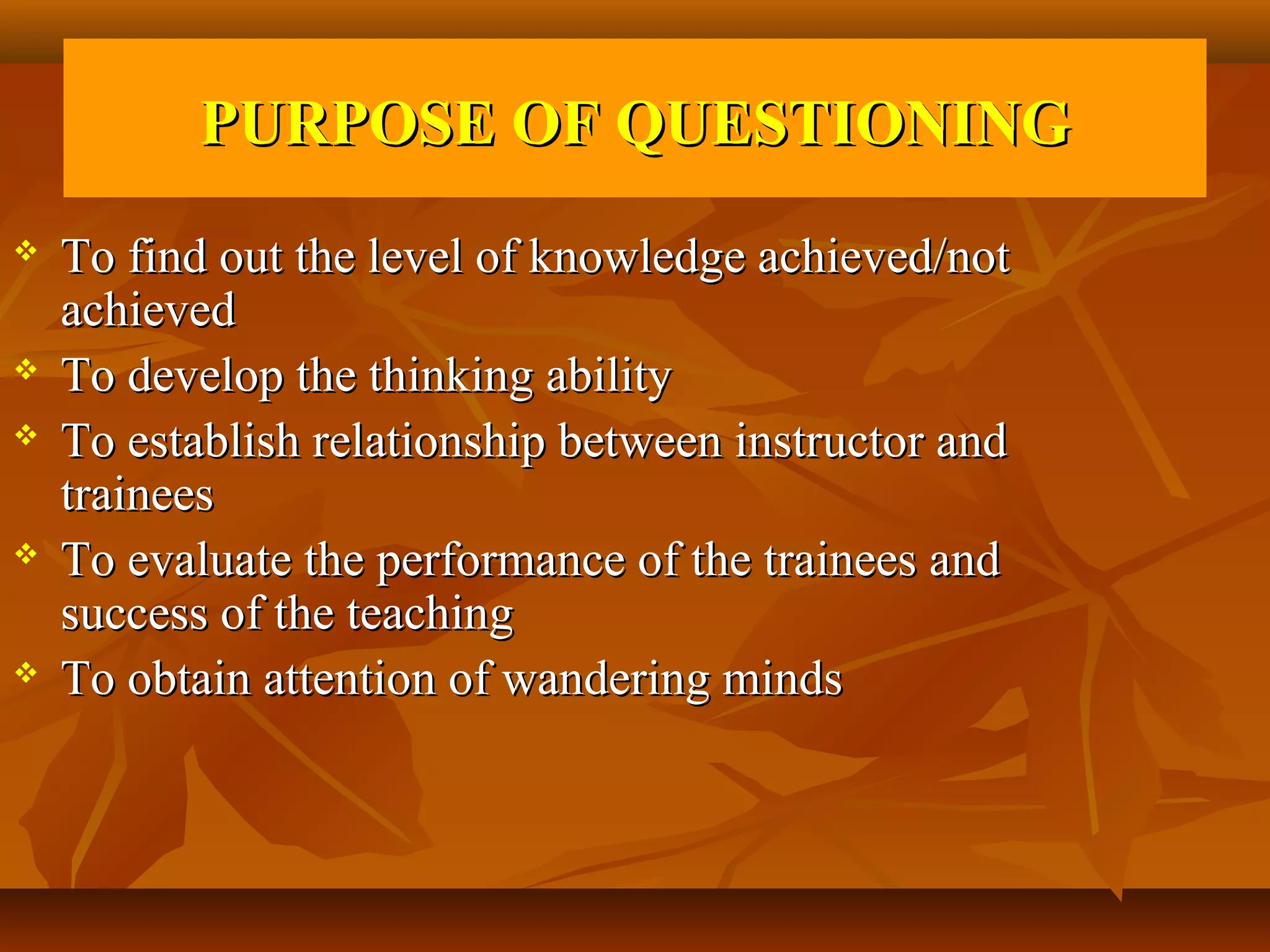 PURPOSE OF QUESTIONING

❖ To find out the level of knowledge achieved/not achieved
❖ To develop the thinking ability
❖ To establish relationship between instructor and trainees
❖ To evaluate the performance of the trainees and success of the teaching
❖ To obtain attention of wandering minds